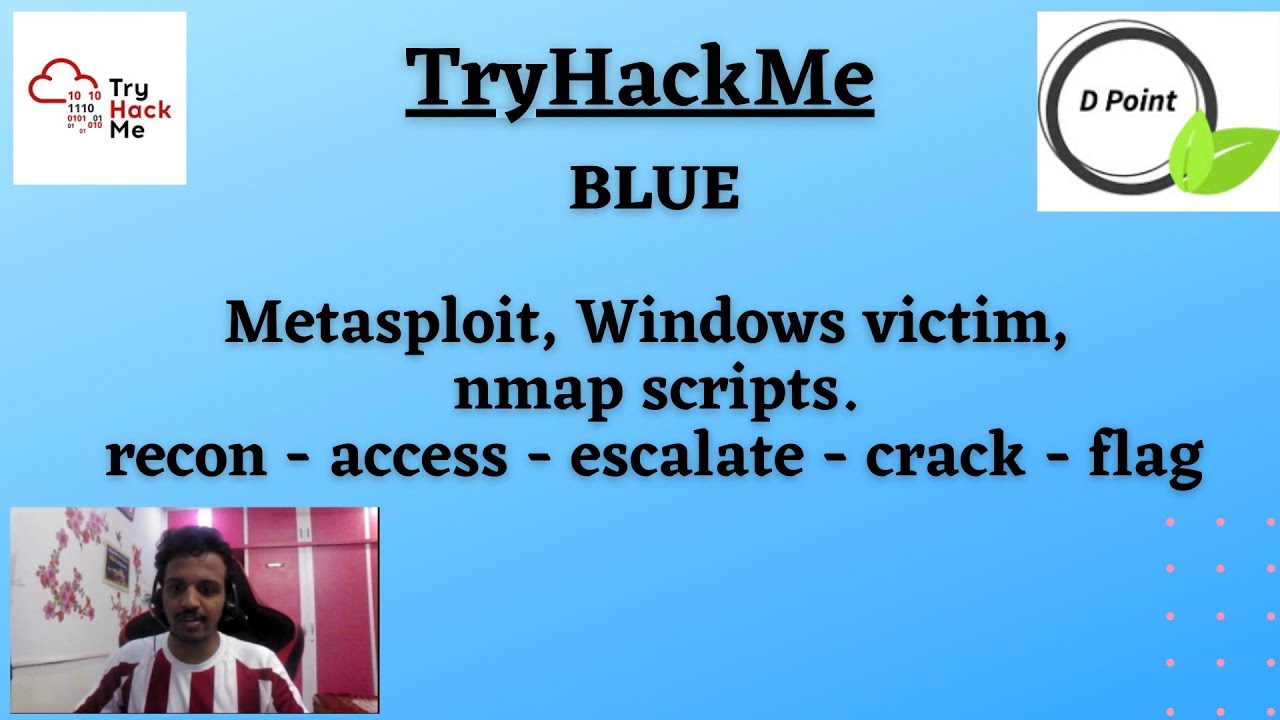 10 10
1110
0101 01
01 010
01

Try
Hack
Me

TryHackMe

D Point

BLUE

Metasploit, Windows victim, nmap scripts.
recon - access - escalate - crack - flag